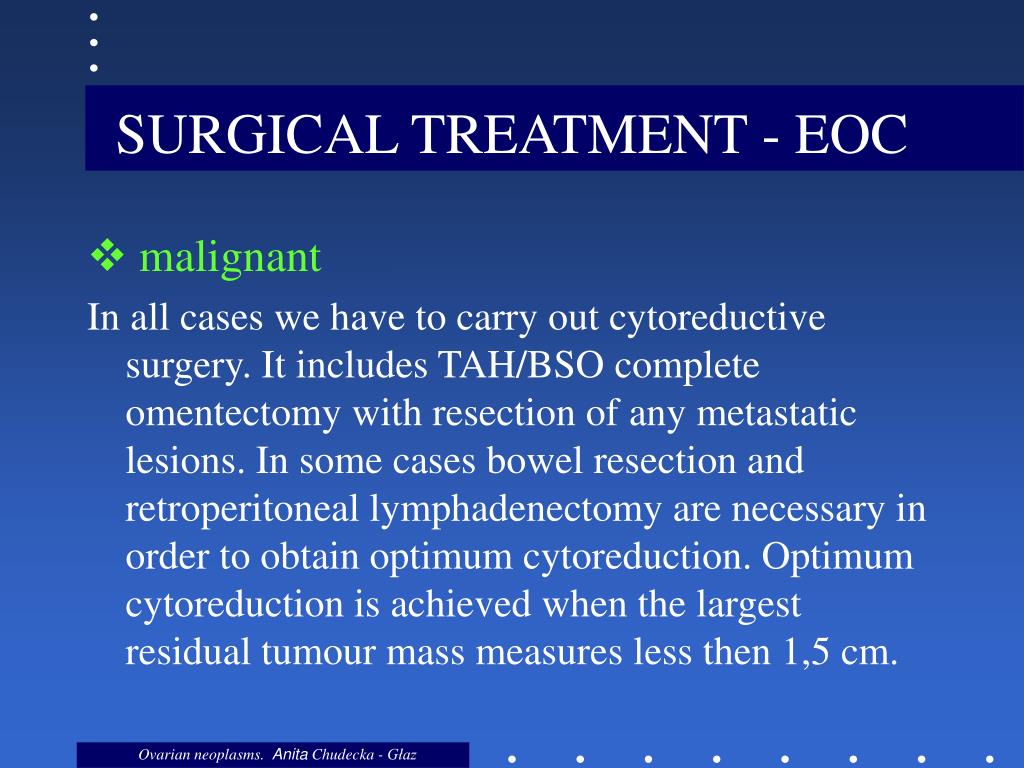 SURGICAL TREATMENT - EOC

❖ malignant

In all cases we have to carry out cytoreductive surgery. It includes TAH/BSO complete omentectomy with resection of any metastatic lesions. In some cases bowel resection and retroperitoneal lymphadenectomy are necessary in order to obtain optimum cytoreduction. Optimum cytoreduction is achieved when the largest residual tumour mass measures less then 1,5 cm.

Ovarian neoplasms. Anita Chudecka - Głaz